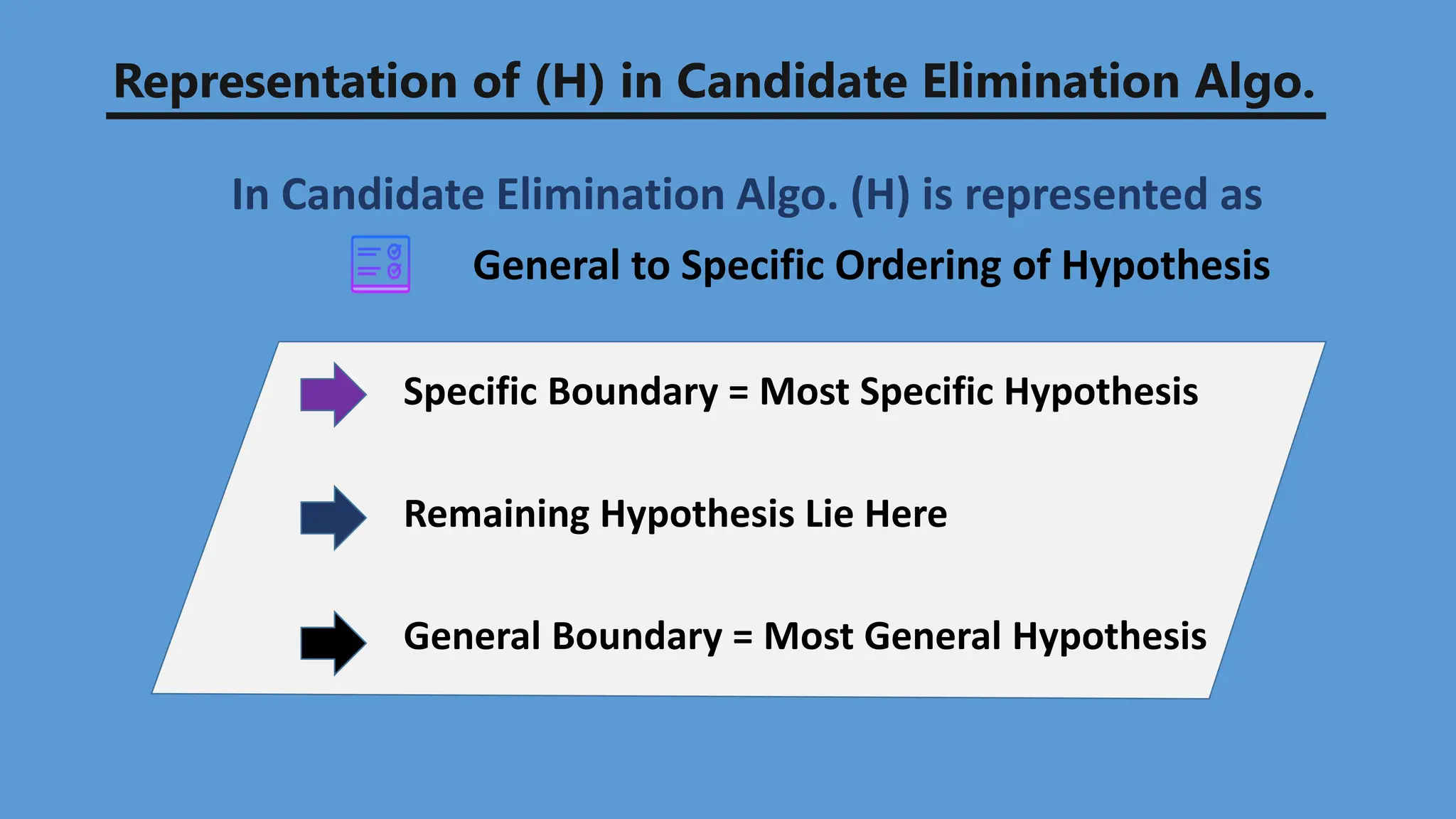 Representation of (H) in Candidate Elimination Algo.

In Candidate Elimination Algo. (H) is represented as

General to Specific Ordering of Hypothesis

Specific Boundary = Most Specific Hypothesis

Remaining Hypothesis Lie Here

General Boundary = Most General Hypothesis